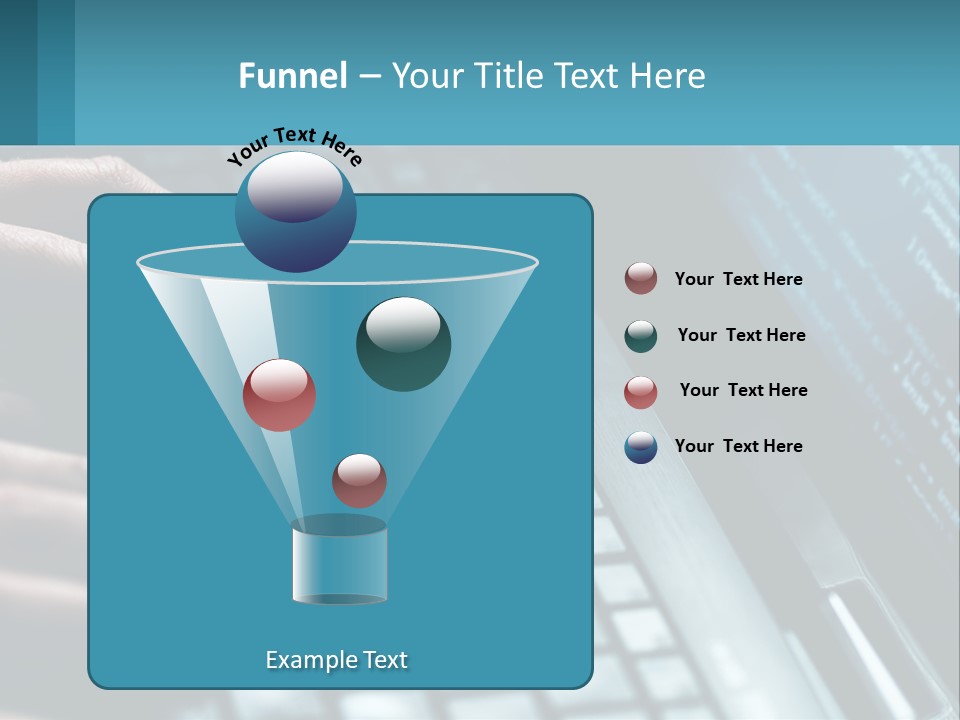 Funnel – Your Title Text Here

Your Text Here

Example Text

Your Text Here

Your Text Here

Your Text Here

Your Text Here